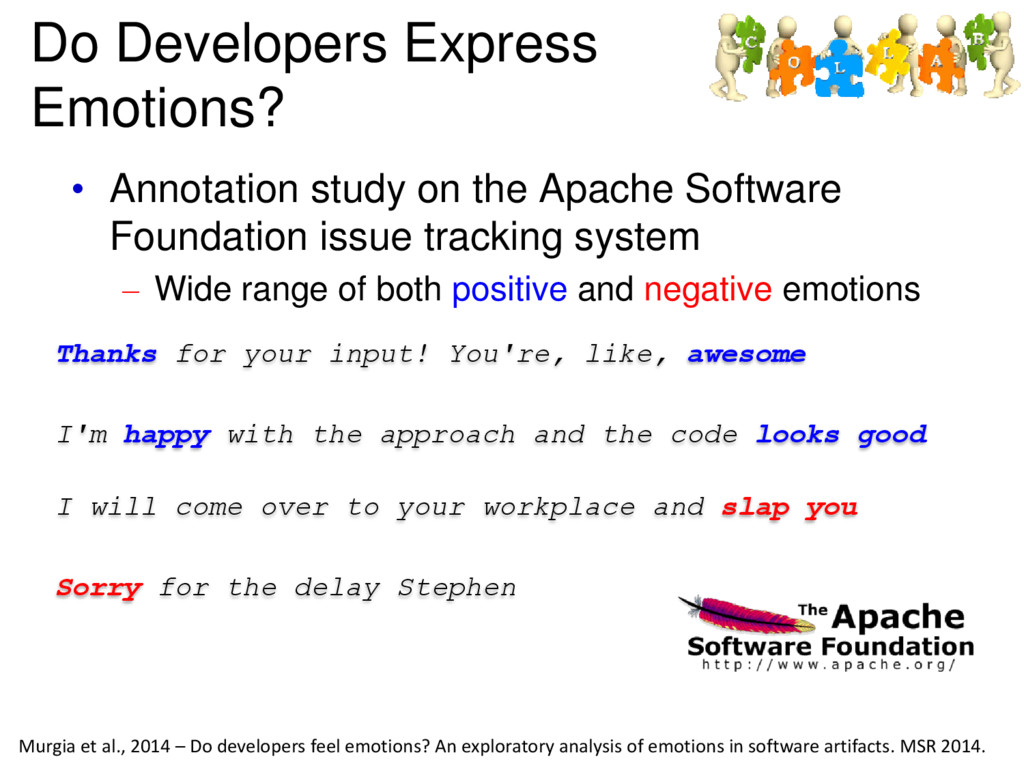 Do Developers Express Emotions?

C O L L A B

• Annotation study on the Apache Software Foundation issue tracking system
 – Wide range of both positive and negative emotions

Thanks for your input! You're, like, awesome

I'm happy with the approach and the code looks good

I will come over to your workplace and slap you

Sorry for the delay Stephen

The Apache Software Foundation http://www.apache.org/

Murgia et al., 2014 – Do developers feel emotions? An exploratory analysis of emotions in software artifacts. MSR 2014.